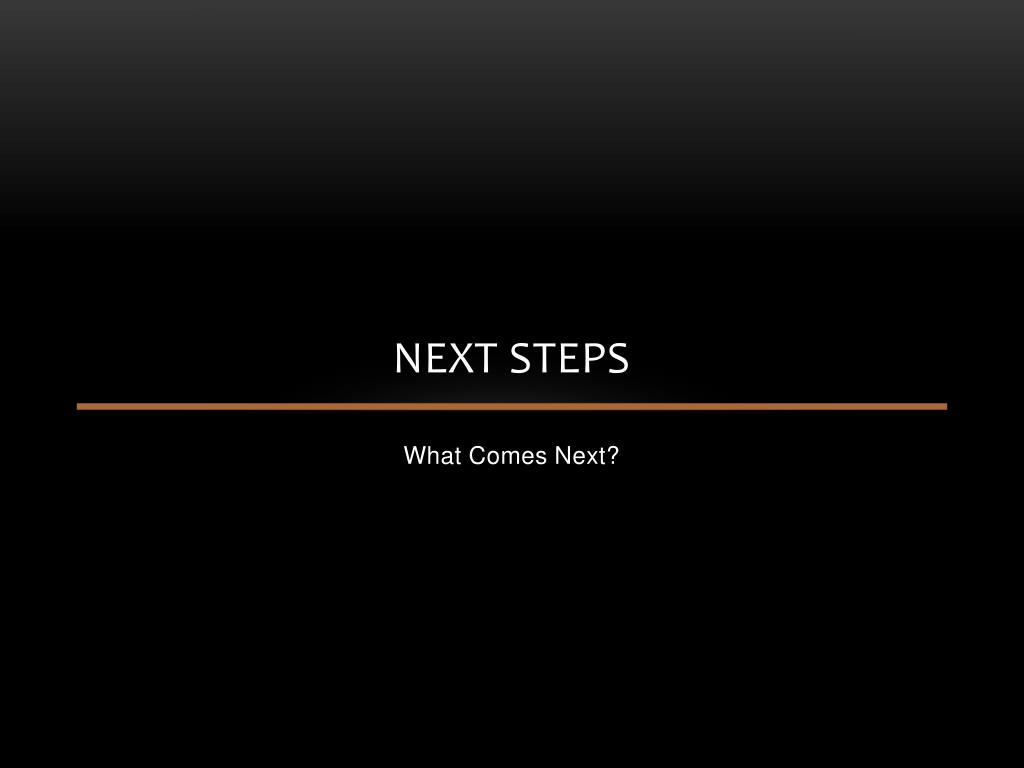 NEXT STEPS

What Comes Next?